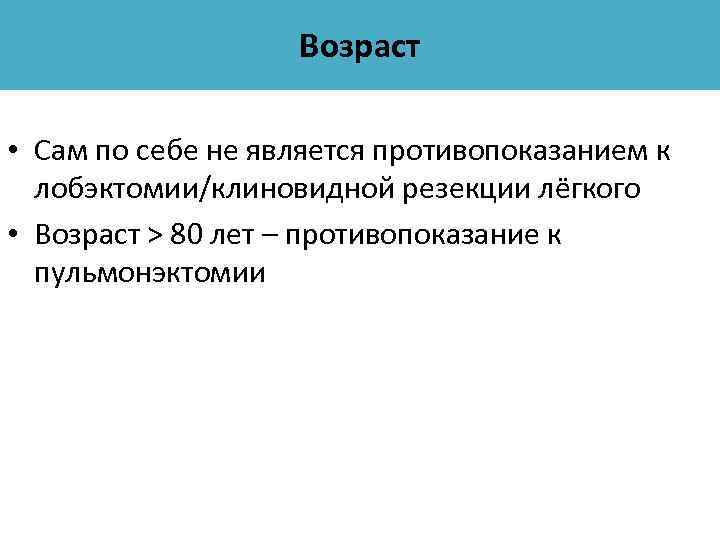 Возраст

• Сам по себе не является противопоказанием к лобэктомии/клиновидной резекции лёгкого
• Возраст > 80 лет – противопоказание к пульмонэктомии